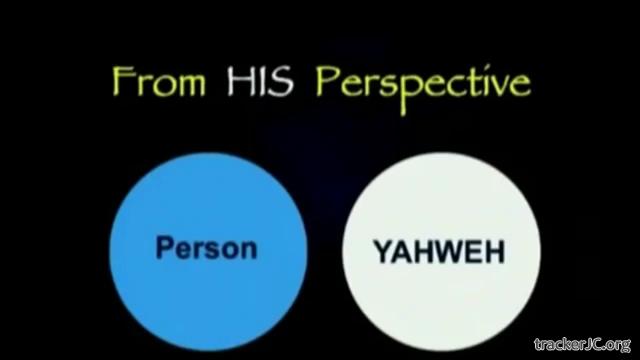 From HIS Perspective

Person

YAHWEH

trackerJC.org